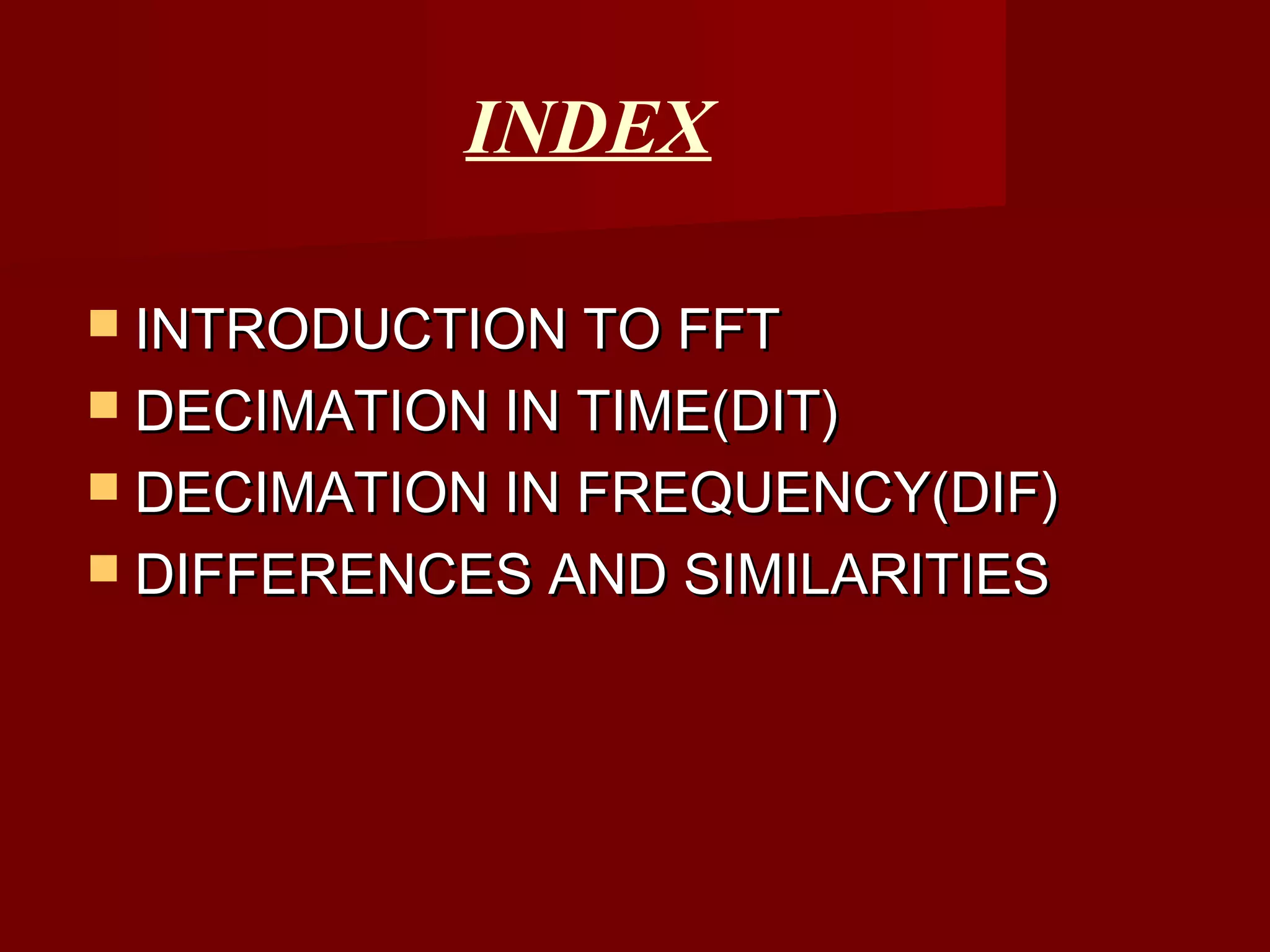 INDEX

- INTRODUCTION TO FFT
- DECIMATION IN TIME(DIT)
- DECIMATION IN FREQUENCY(DIF)
- DIFFERENCES AND SIMILARITIES